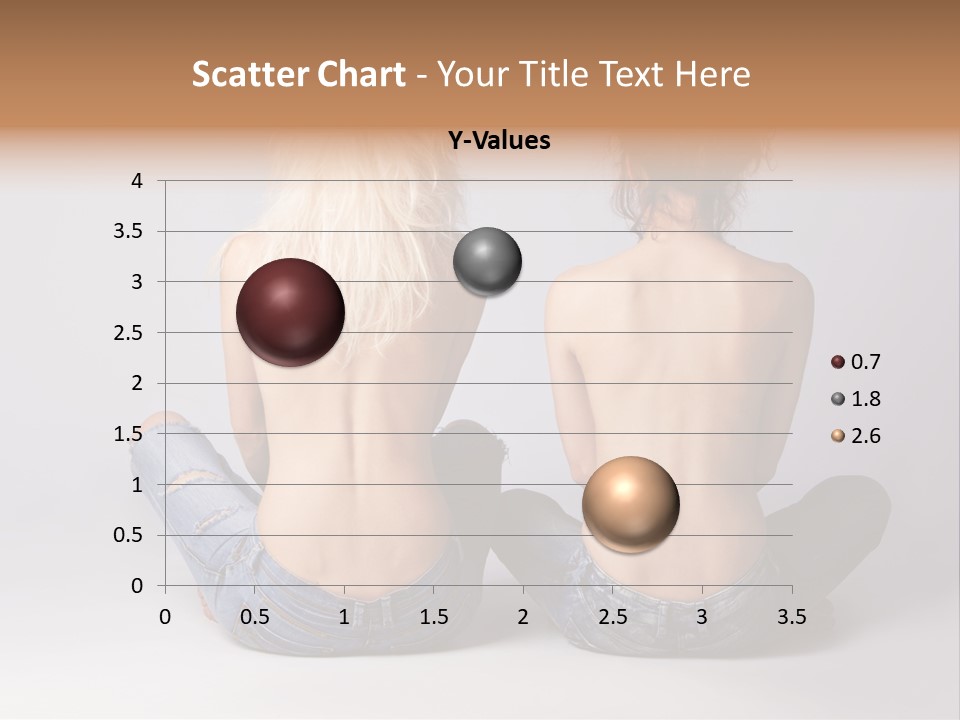 Scatter Chart - Your Title Text Here

Y-Values

4
3.5
3
2.5
2
1.5
1
0.5
0

0 0.5 1 1.5 2 2.5 3 3.5

0.7
1.8
2.6